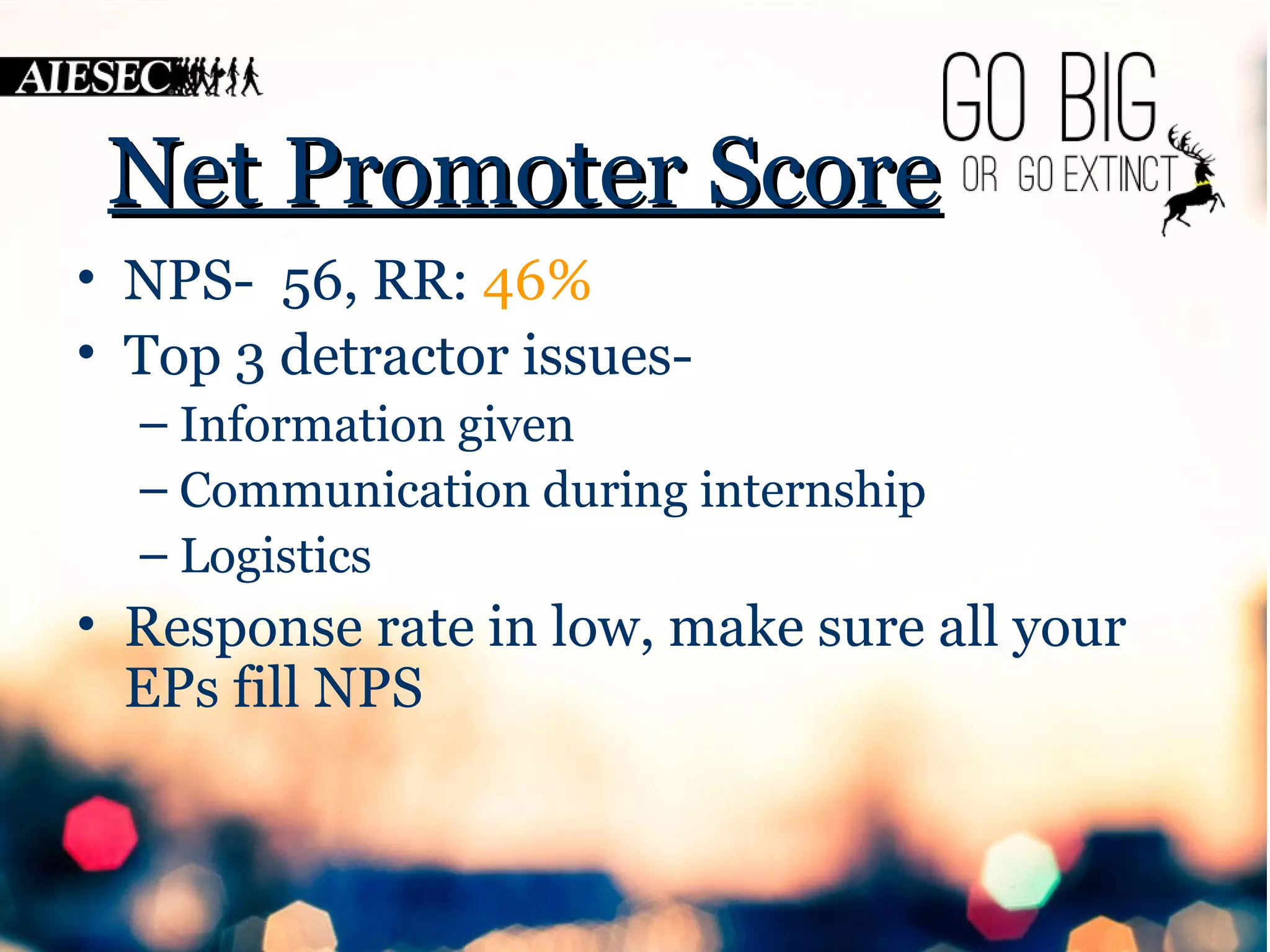 AIESEC

GO BIG
OR GO EXTINCT

Net Promoter Score

• NPS- 56, RR: 46%
• Top 3 detractor issues-
– Information given
– Communication during internship
– Logistics
• Response rate in low, make sure all your EPs fill NPS